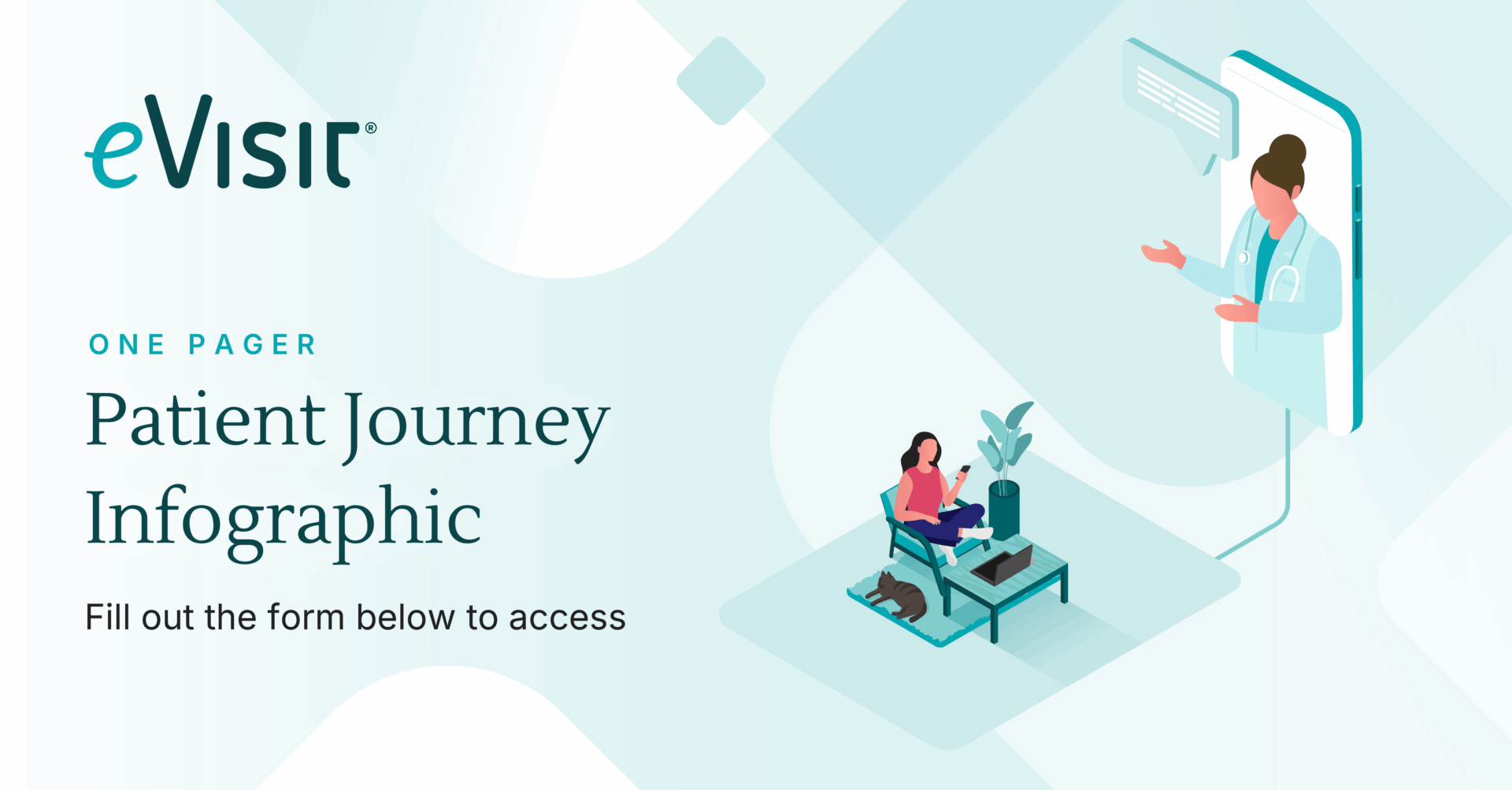 eVisit®

ONE PAGER

Patient Journey Infographic

Fill out the form below to access